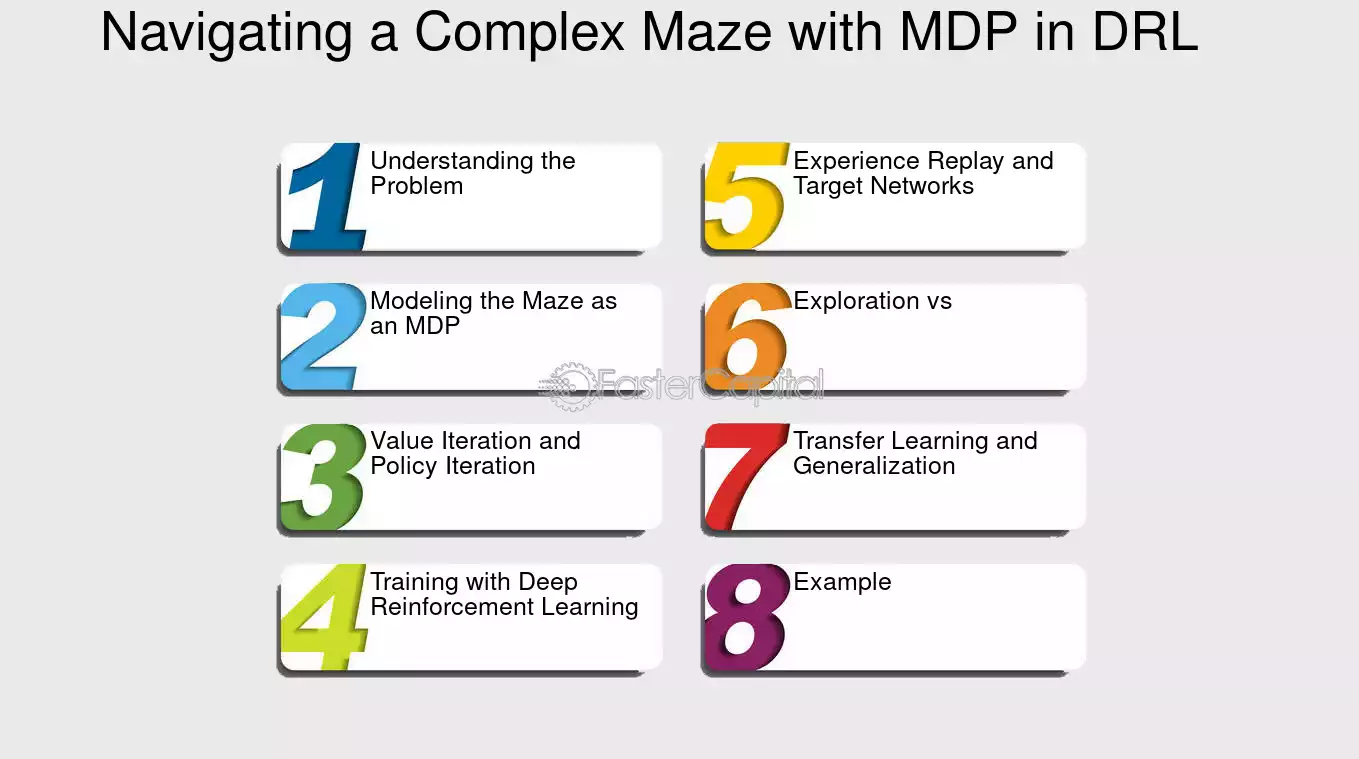 Navigating a Complex Maze with MDP in DRL

1 Understanding the Problem

2 Modeling the Maze as an MDP

3 Value Iteration and Policy Iteration

4 Training with Deep Reinforcement Learning

5 Experience Replay and Target Networks

6 Exploration vs

7 Transfer Learning and Generalization

8 Example

FasterCapital